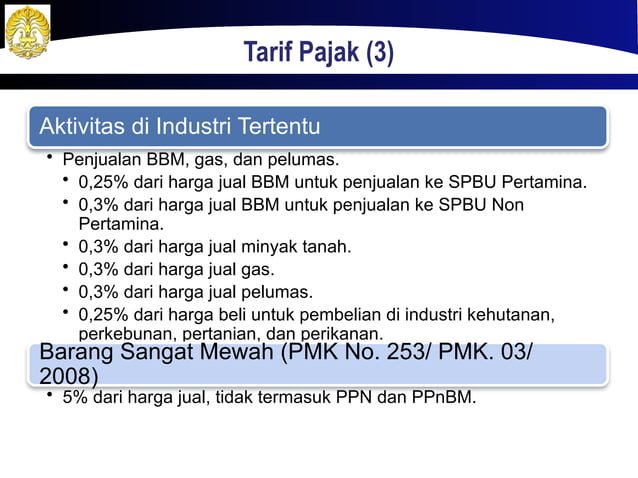 Tarif Pajak (3)

Aktivitas di Industri Tertentu

• Penjualan BBM, gas, dan pelumas.
  • 0,25% dari harga jual BBM untuk penjualan ke SPBU Pertamina.
  • 0,3% dari harga jual BBM untuk penjualan ke SPBU Non Pertamina.
  • 0,3% dari harga jual minyak tanah.
  • 0,3% dari harga jual gas.
  • 0,3% dari harga jual pelumas.
  • 0,25% dari harga beli untuk pembelian di industri kehutanan, perkebunan, pertanian, dan perikanan.

Barang Sangat Mewah (PMK No. 253/ PMK. 03/ 2008)

• 5% dari harga jual, tidak termasuk PPN dan PPnBM.